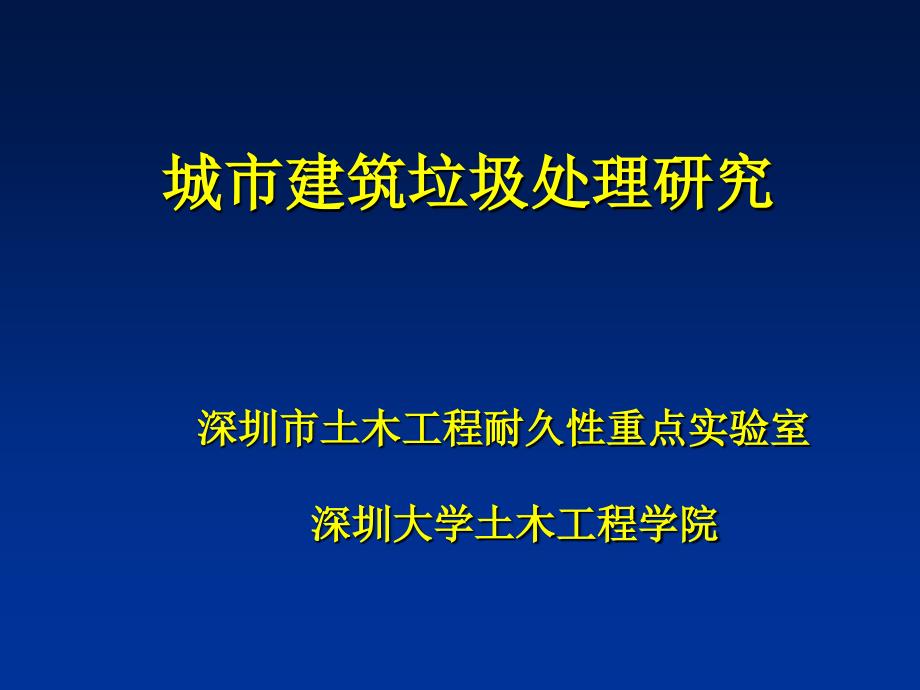 城市建筑垃圾处理研究

深圳市土木工程耐久性重点实验室

深圳大学土木工程学院